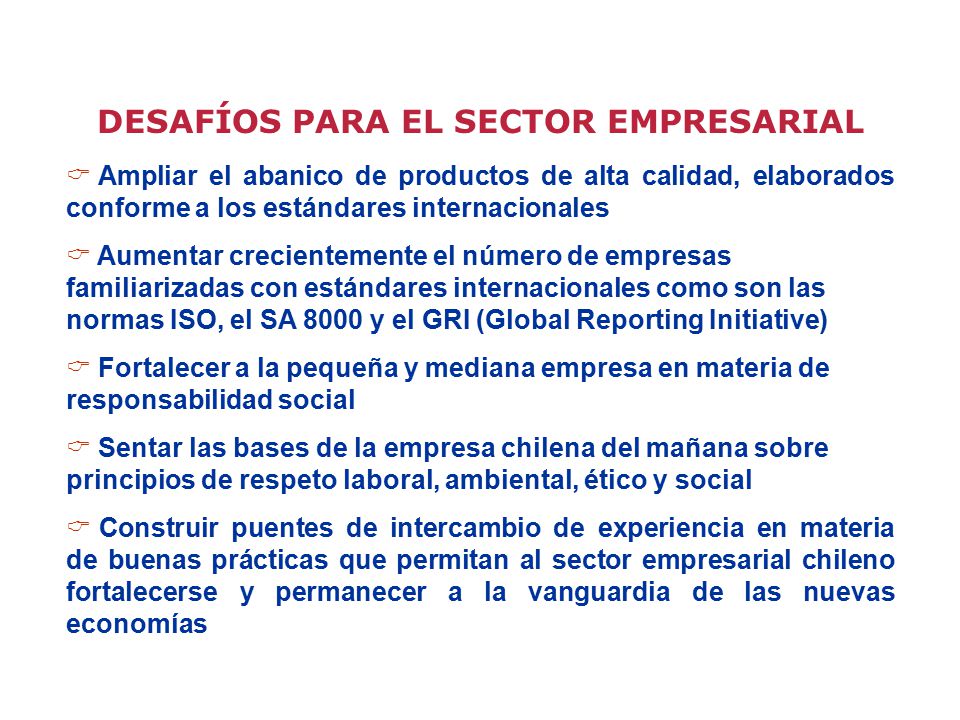 DESAFÍOS PARA EL SECTOR EMPRESARIAL

☞ Ampliar el abanico de productos de alta calidad, elaborados conforme a los estándares internacionales

☞ Aumentar crecientemente el número de empresas familiarizadas con estándares internacionales como son las normas ISO, el SA 8000 y el GRI (Global Reporting Initiative)

☞ Fortalecer a la pequeña y mediana empresa en materia de responsabilidad social

☞ Sentar las bases de la empresa chilena del mañana sobre principios de respeto laboral, ambiental, ético y social

☞ Construir puentes de intercambio de experiencia en materia de buenas prácticas que permitan al sector empresarial chileno fortalecerse y permanecer a la vanguardia de las nuevas economías